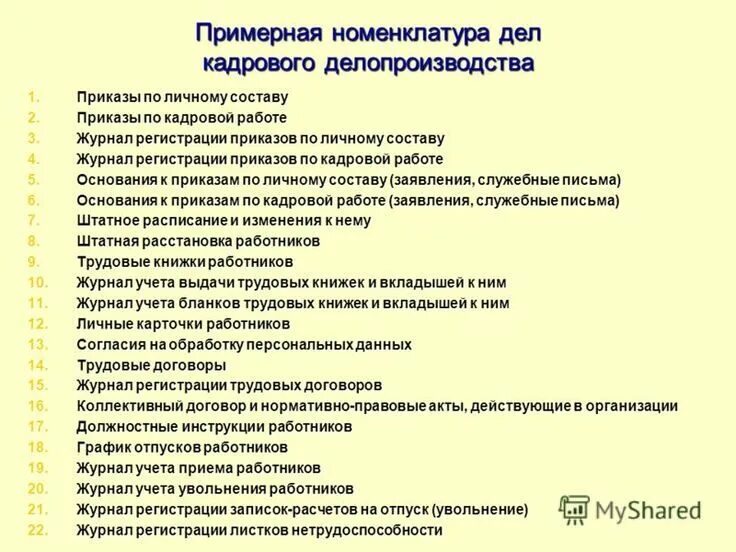 Примерная номенклатура дел кадрового делопроизводства

1. Приказы по личному составу
2. Приказы по кадровой работе
3. Журнал регистрации приказов по личному составу
4. Журнал регистрации приказов по кадровой работе
5. Основания к приказам по личному составу (заявления, служебные письма)
6. Основания к приказам по кадровой работе (заявления, служебные письма)
7. Штатное расписание и изменения к нему
8. Штатная расстановка работников
9. Трудовые книжки работников
10. Журнал учета выдачи трудовых книжек и вкладышей к ним
11. Журнал учета бланков трудовых книжек и вкладышей к ним
12. Личные карточки работников
13. Согласия на обработку персональных данных
14. Трудовые договоры
15. Журнал регистрации трудовых договоров
16. Коллективный договор и нормативно-правовые акты, действующие в организации
17. Должностные инструкции работников
18. График отпусков работников
19. Журнал учета приема работников
20. Журнал учета увольнения работников
21. Журнал регистрации записок-расчетов на отпуск (увольнение)
22. Журнал регистрации листков нетрудоспособности

MyShared